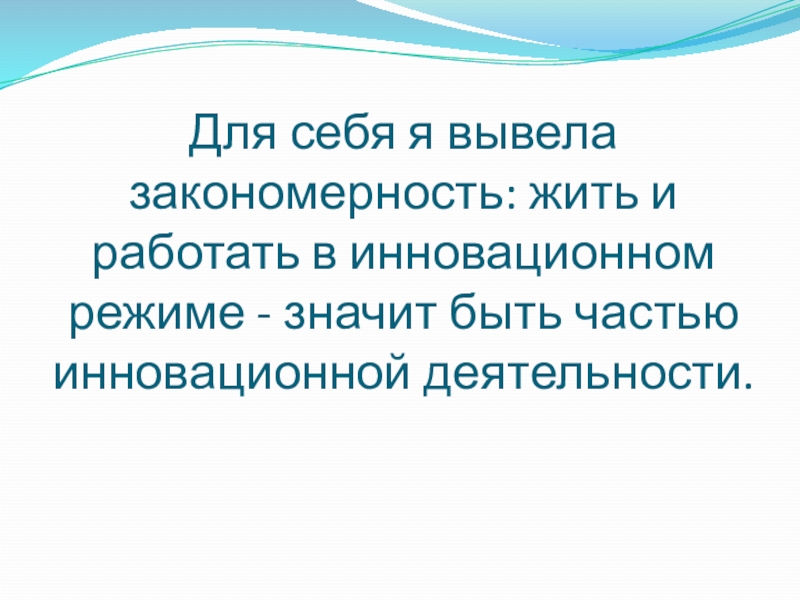 Для себя я вывела закономерность: жить и работать в инновационном режиме - значит быть частью инновационной деятельности.